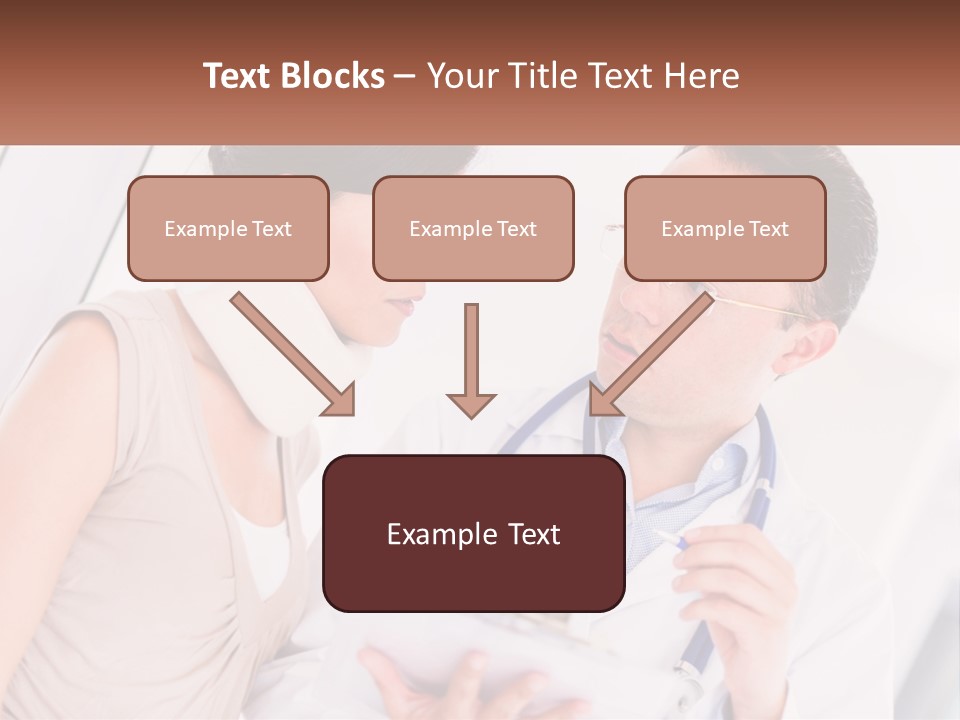 Text Blocks – Your Title Text Here

Example Text

Example Text

Example Text

Example Text